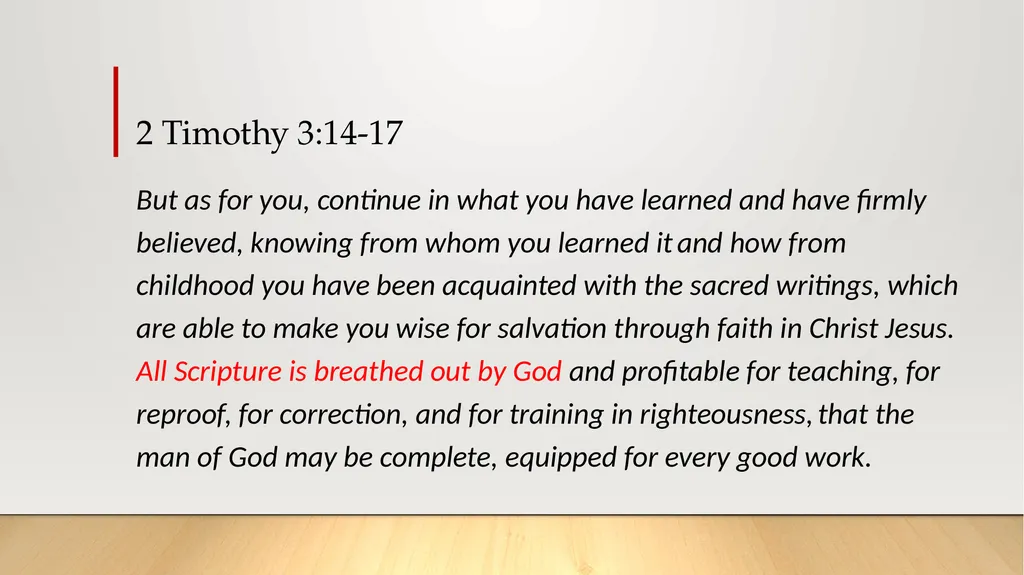 2 Timothy 3:14-17

But as for you, continue in what you have learned and have firmly believed, knowing from whom you learned it and how from childhood you have been acquainted with the sacred writings, which are able to make you wise for salvation through faith in Christ Jesus. All Scripture is breathed out by God and profitable for teaching, for reproof, for correction, and for training in righteousness, that the man of God may be complete, equipped for every good work.